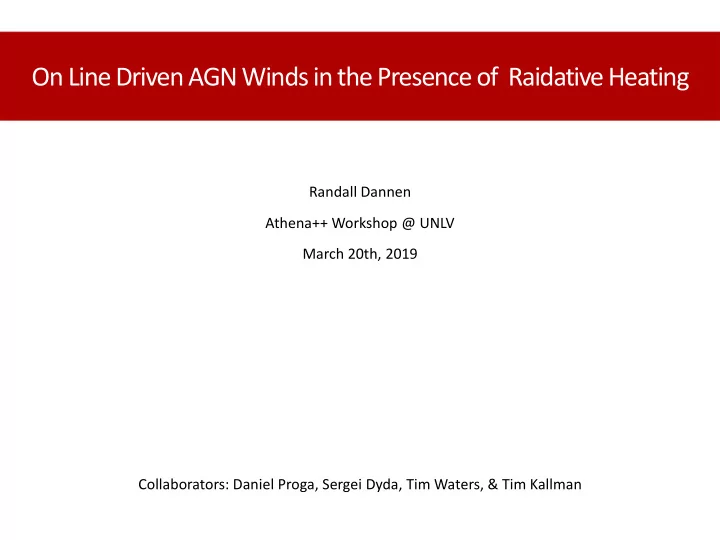 On Line Driven AGN Winds in the Presence of  Raidative Heating

Randall Dannen

Athena++ Workshop @ UNLV

March 20th, 2019

Collaborators: Daniel Proga, Sergei Dyda, Tim Waters, & Tim Kallman